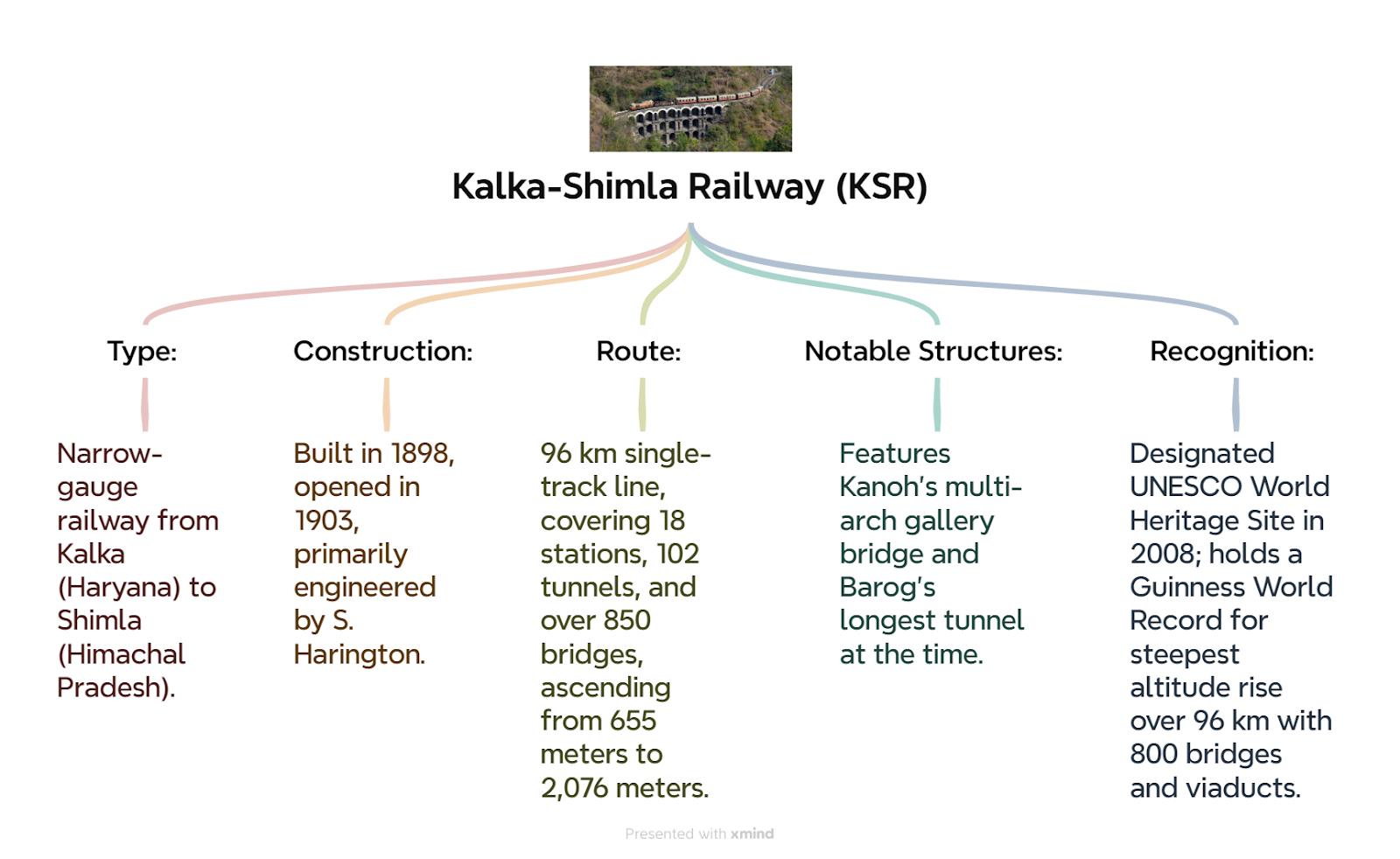 Kalka-Shimla Railway (KSR)

Type:

Narrow-gauge railway from Kalka (Haryana) to Shimla (Himachal Pradesh).

Construction:

Built in 1898, opened in 1903, primarily engineered by S. Harington.

Route:

96 km single-track line, covering 18 stations, 102 tunnels, and over 850 bridges, ascending from 655 meters to 2,076 meters.

Notable Structures:

Features Kanoh's multi-arch gallery bridge and Barog's longest tunnel at the time.

Recognition:

Designated UNESCO World Heritage Site in 2008; holds a Guinness World Record for steepest altitude rise over 96 km with 800 bridges and viaducts.

Presented with xmind